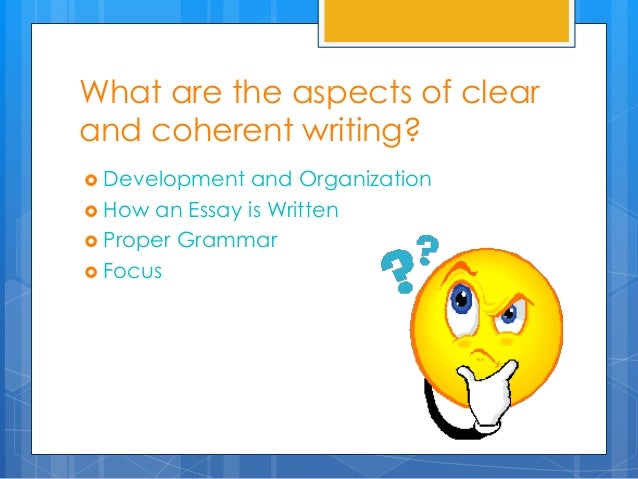 What are the aspects of clear and coherent writing?

- Development and Organization
- How an Essay is Written
- Proper Grammar
- Focus

??